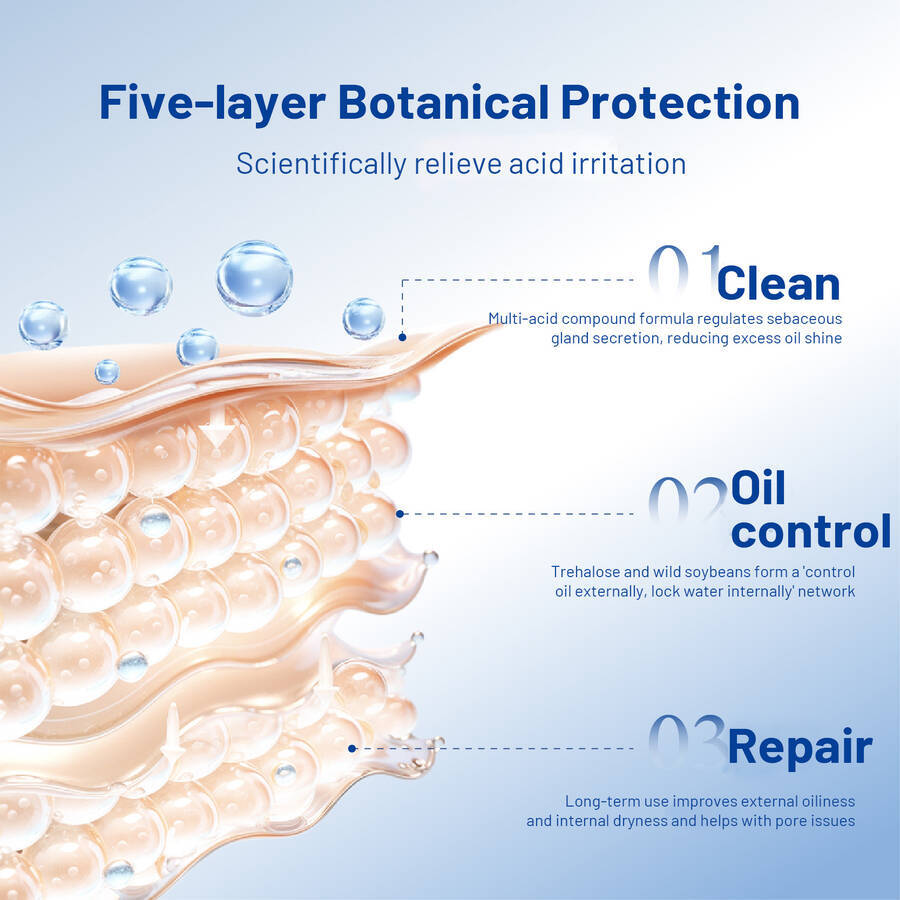 Five-layer Botanical Protection

Scientifically relieve acid irritation

01 Clean

Multi-acid compound formula regulates sebaceous gland secretion, reducing excess oil shine

02 Oil control

Trehalose and wild soybeans form a 'control oil externally, lock water internally' network

03 Repair

Long-term use improves external oiliness and internal dryness and helps with pore issues